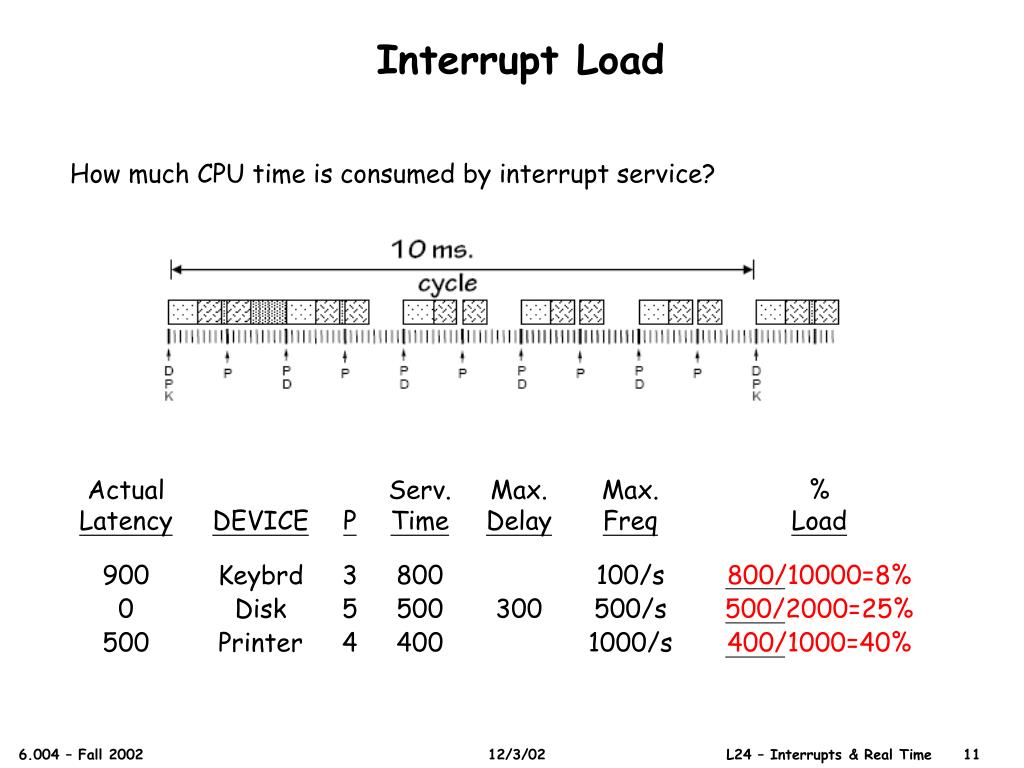 Interrupt Load

How much CPU time is consumed by interrupt service?

10 ms. cycle

D P K P P D P P D P P D P P D P D P K

| Actual Latency | DEVICE | P | Serv. Time | Max. Delay | Max. Freq | % Load |
|---|---|---|---|---|---|---|
| 900 | Keybrd | 3 | 800 | | 100/s | 800/10000=8% |
| 0 | Disk | 5 | 500 | 300 | 500/s | 500/2000=25% |
| 500 | Printer | 4 | 400 | | 1000/s | 400/1000=40% |

6.004 – Fall 2002    12/3/02    L24 – Interrupts & Real Time    11